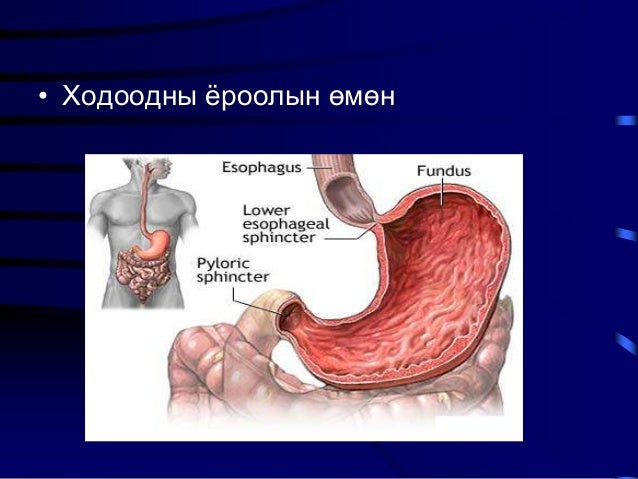 • Ходоодны ёроолын өмөн

Esophagus

Fundus

Lower esophageal sphincter

Pyloric sphincter